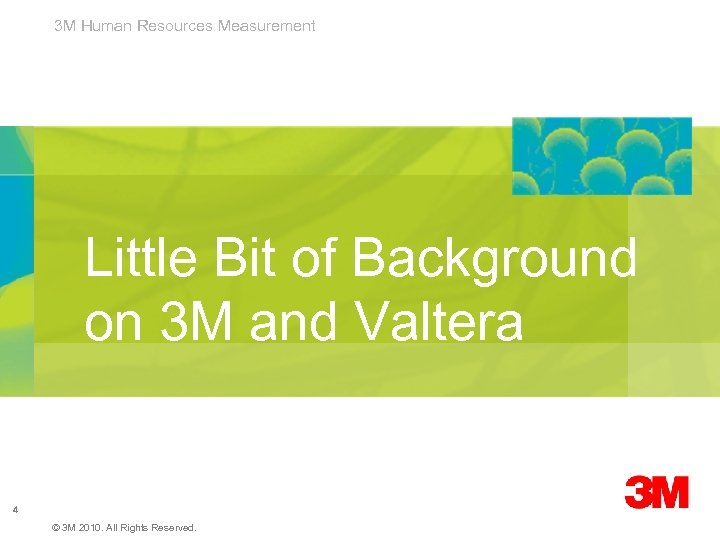 3M Human Resources Measurement

Little Bit of Background on 3M and Valtera

3M

4

© 3M 2010. All Rights Reserved.